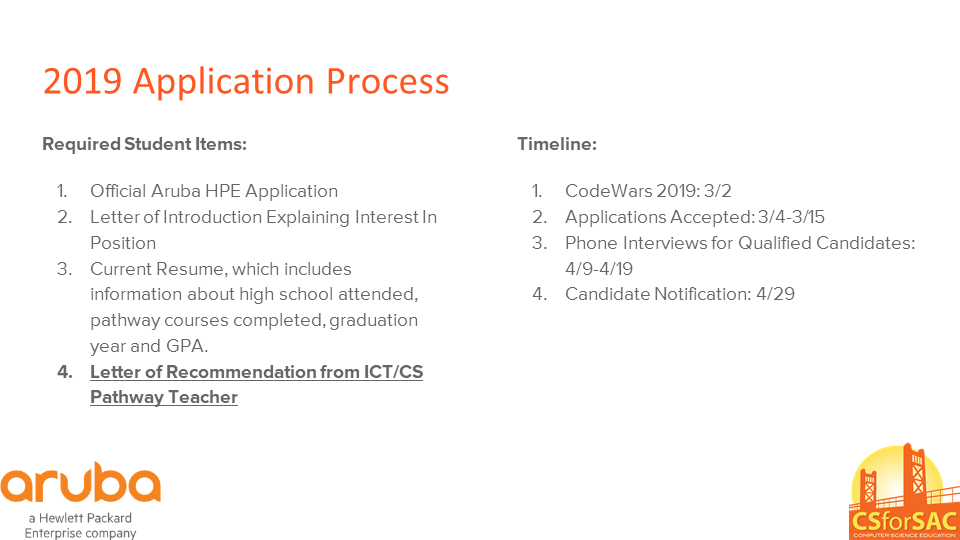 2019 Application Process

Required Student Items:

1. Official Aruba HPE Application
2. Letter of Introduction Explaining Interest In Position
3. Current Resume, which includes information about high school attended, pathway courses completed, graduation year and GPA.
4. Letter of Recommendation from ICT/CS Pathway Teacher

Timeline:

1. CodeWars 2019: 3/2
2. Applications Accepted: 3/4-3/15
3. Phone Interviews for Qualified Candidates: 4/9-4/19
4. Candidate Notification: 4/29

aruba
a Hewlett Packard Enterprise company

CSforSAC
COMPUTER SCIENCE EDUCATION